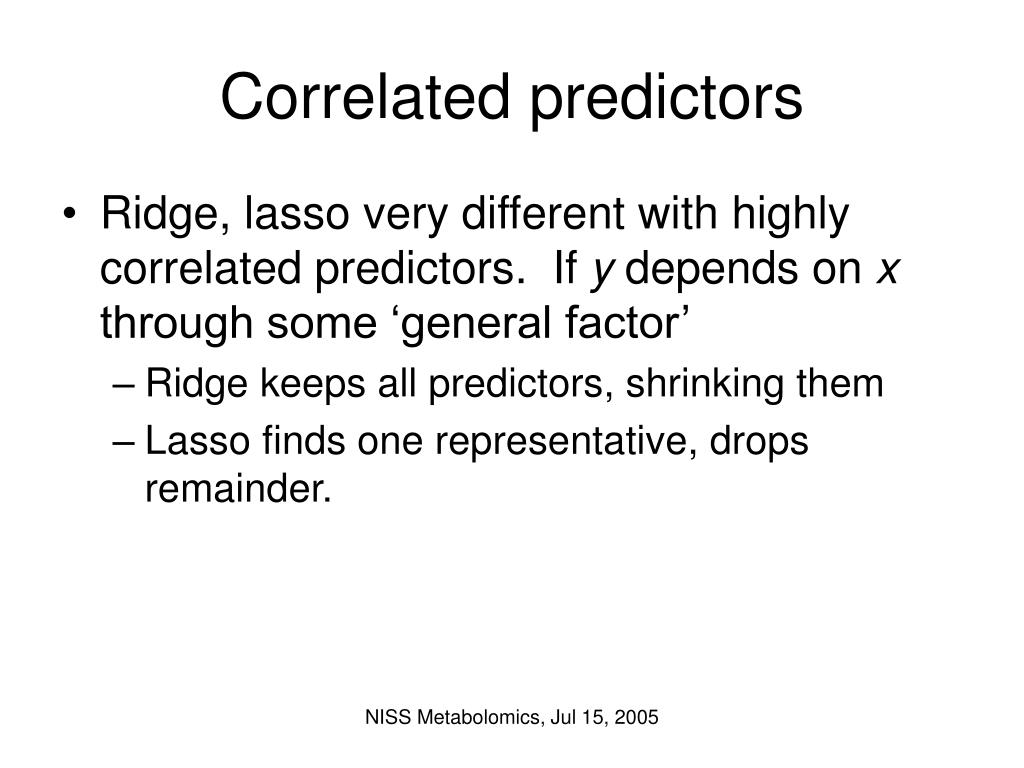 Correlated predictors

• Ridge, lasso very different with highly correlated predictors. If $y$ depends on $x$ through some ‘general factor’
– Ridge keeps all predictors, shrinking them
– Lasso finds one representative, drops remainder.

NISS Metabolomics, Jul 15, 2005